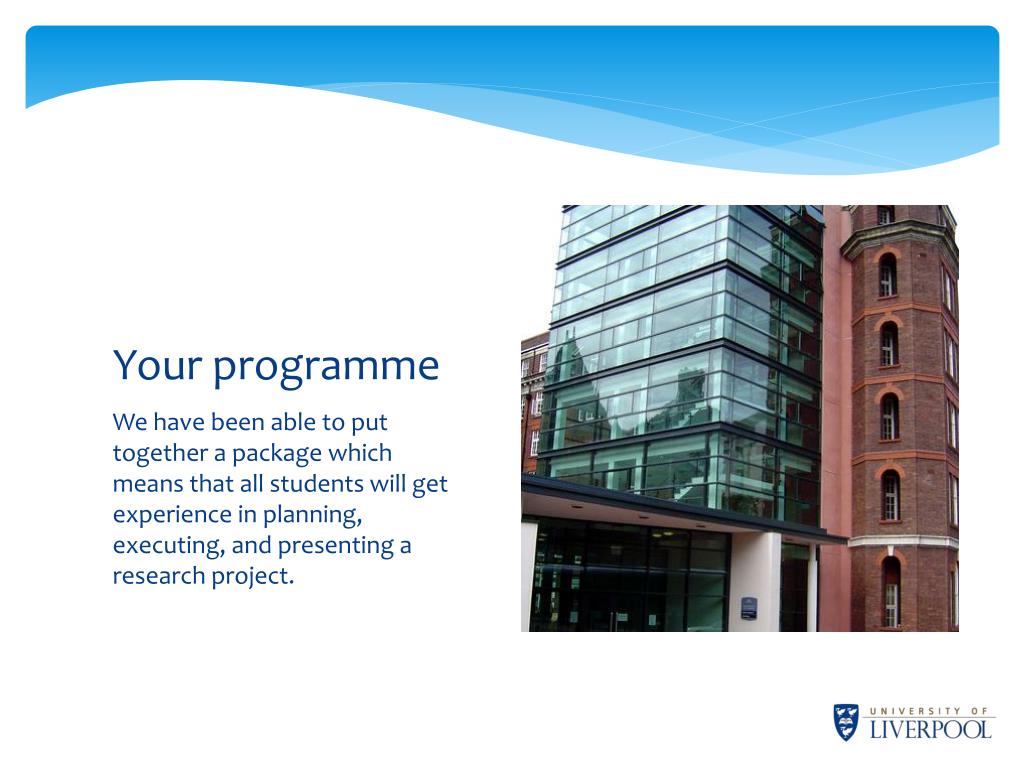 Your programme

We have been able to put together a package which means that all students will get experience in planning, executing, and presenting a research project.

UNIVERSITY OF
LIVERPOOL